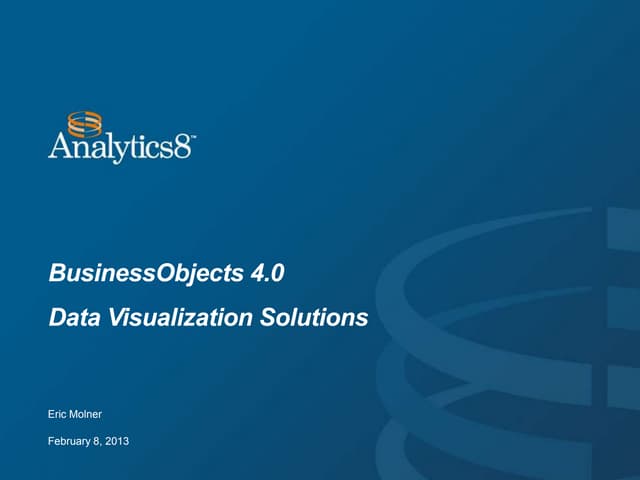 Analytics8™

BusinessObjects 4.0

Data Visualization Solutions

Eric Molner

February 8, 2013